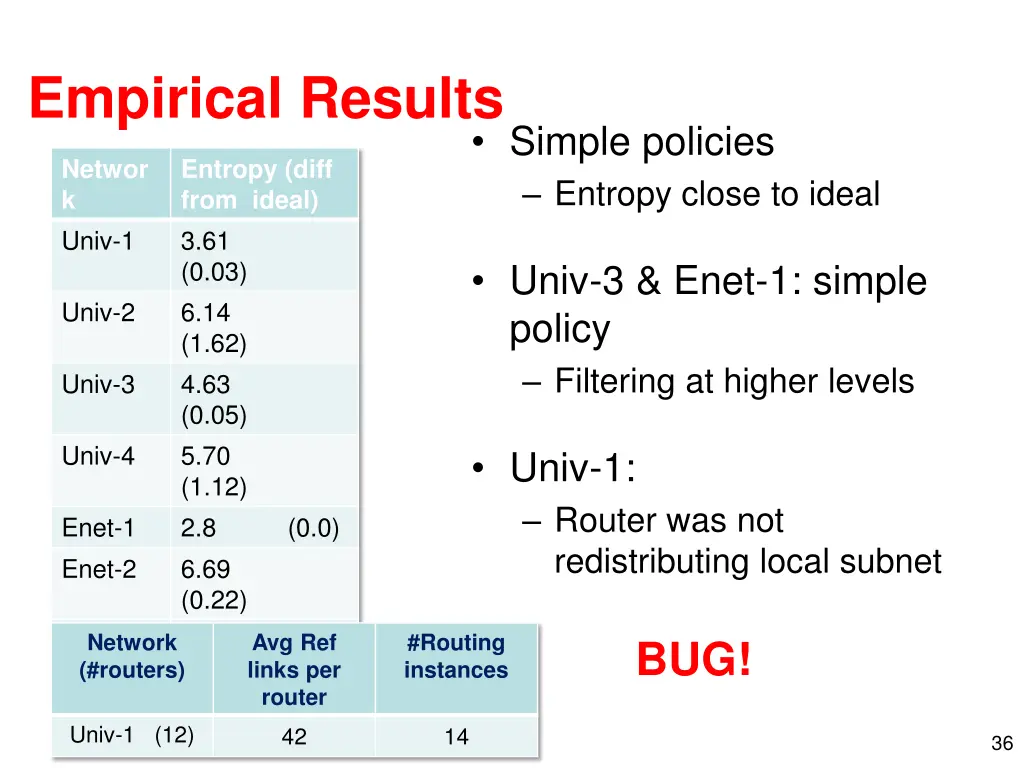 Empirical Results

| Network | Entropy (diff from ideal) |
|---|---|
| Univ-1 | 3.61 (0.03) |
| Univ-2 | 6.14 (1.62) |
| Univ-3 | 4.63 (0.05) |
| Univ-4 | 5.70 (1.12) |
| Enet-1 | 2.8 (0.0) |
| Enet-2 | 6.69 (0.22) |

| Network (#routers) | Avg Ref links per router | #Routing instances |
|---|---|---|
| Univ-1 (12) | 42 | 14 |

• Simple policies
– Entropy close to ideal

• Univ-3 & Enet-1: simple policy
– Filtering at higher levels

• Univ-1:
– Router was not redistributing local subnet

BUG!

36